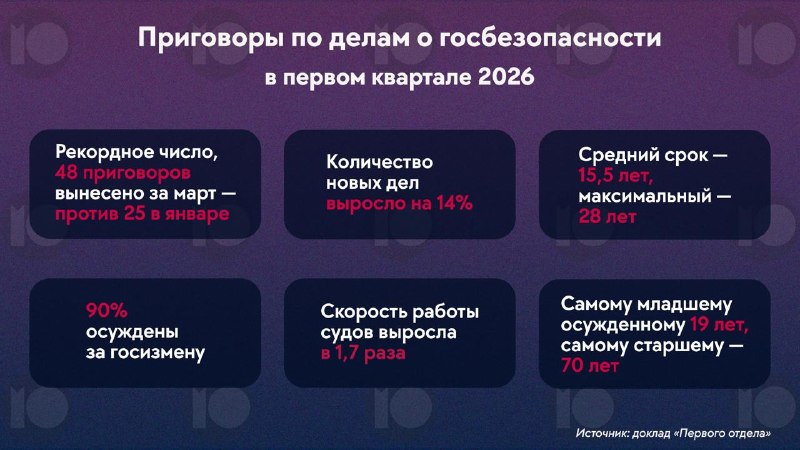 Приговоры по делам о госбезопасности
в первом квартале 2026

Рекордное число, 48 приговоров вынесено за март — против 25 в январе

Количество новых дел выросло на 14%

Средний срок — 15,5 лет, максимальный — 28 лет

90% осуждены за госизмену

Скорость работы судов выросла в 1,7 раза

Самому младшему осужденному 19 лет, самому старшему — 70 лет

Источник: доклад «Первого отдела»